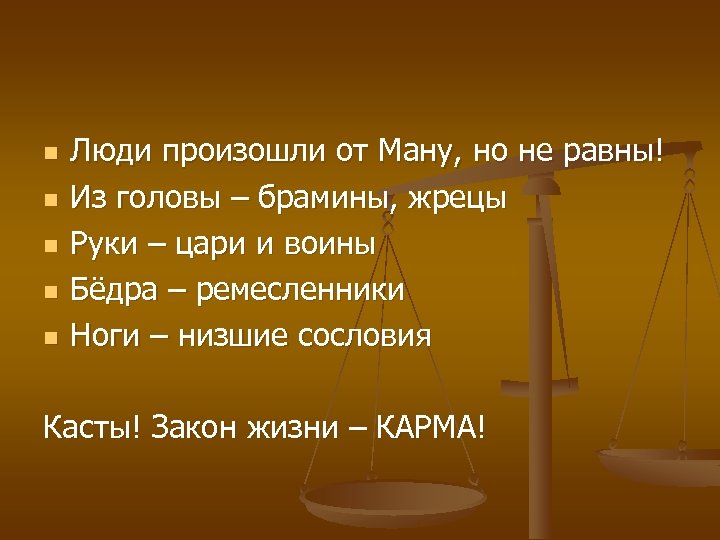 - Люди произошли от Ману, но не равны!
- Из головы – брамины, жрецы
- Руки – цари и воины
- Бёдра – ремесленники
- Ноги – низшие сословия

Касты! Закон жизни – КАРМА!